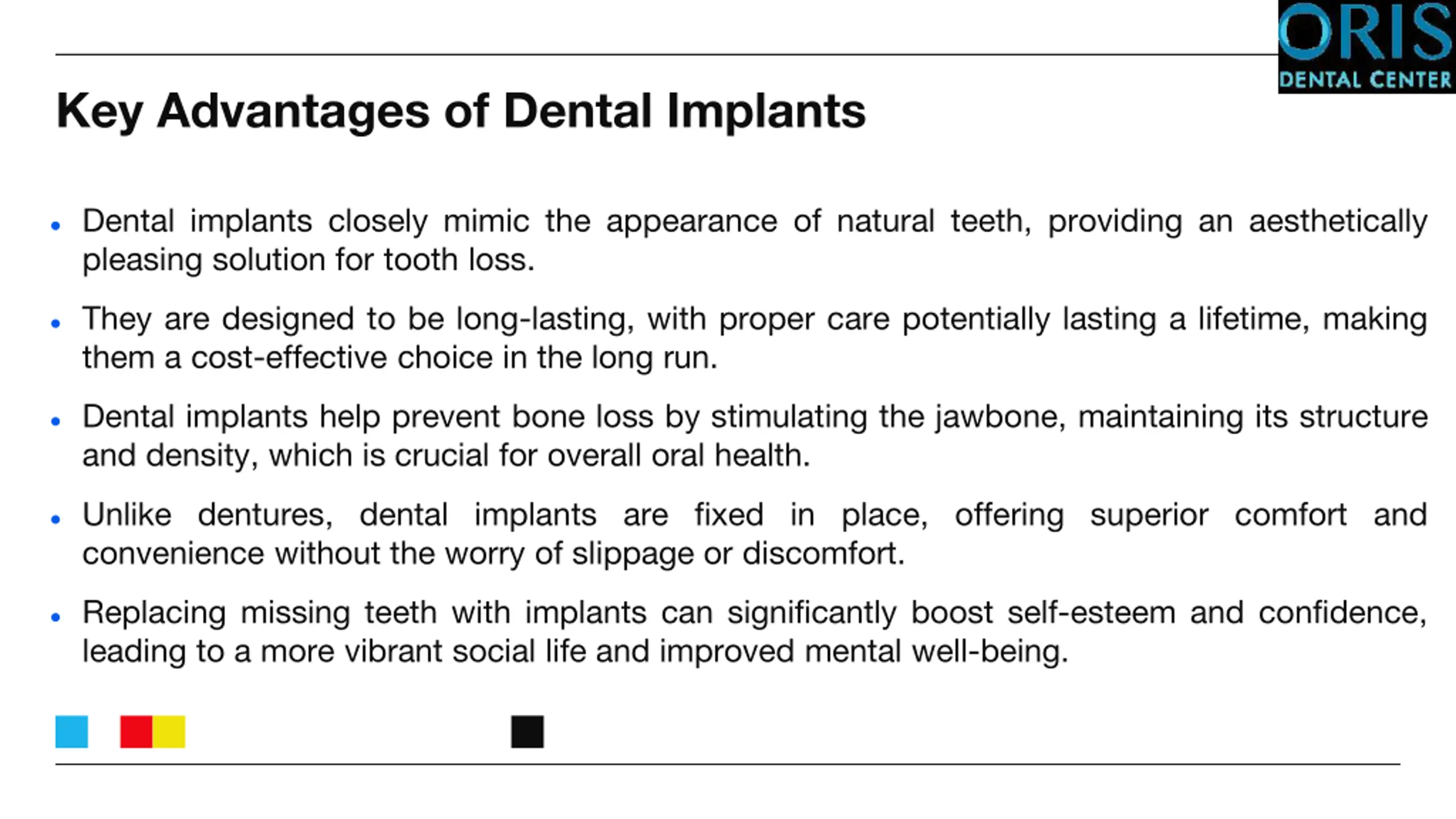 ORIS
DENTAL CENTER

Key Advantages of Dental Implants

• Dental implants closely mimic the appearance of natural teeth, providing an aesthetically pleasing solution for tooth loss.

• They are designed to be long-lasting, with proper care potentially lasting a lifetime, making them a cost-effective choice in the long run.

• Dental implants help prevent bone loss by stimulating the jawbone, maintaining its structure and density, which is crucial for overall oral health.

• Unlike dentures, dental implants are fixed in place, offering superior comfort and convenience without the worry of slippage or discomfort.

• Replacing missing teeth with implants can significantly boost self-esteem and confidence, leading to a more vibrant social life and improved mental well-being.